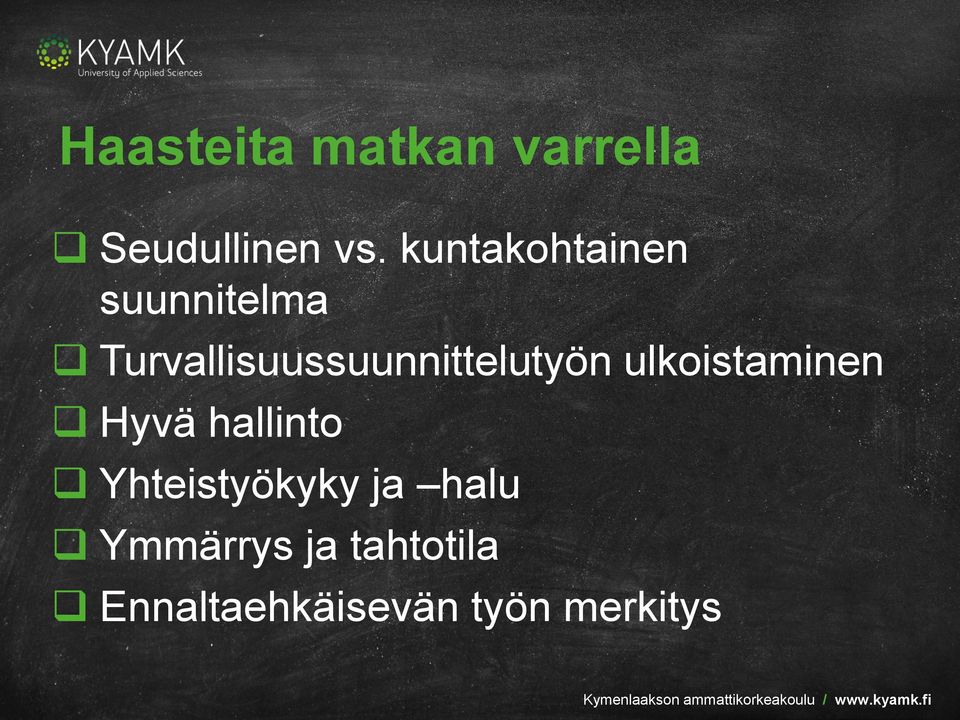 KYAMK
University of Applied Sciences

Haasteita matkan varrella

❑ Seudullinen vs. kuntakohtainen suunnitelma
❑ Turvallisuussuunnittelutyön ulkoistaminen
❑ Hyvä hallinto
❑ Yhteistyökyky ja –halu
❑ Ymmärrys ja tahtotila
❑ Ennaltaehkäisevän työn merkitys

Kymenlaakson ammattikorkeakoulu / www.kyamk.fi